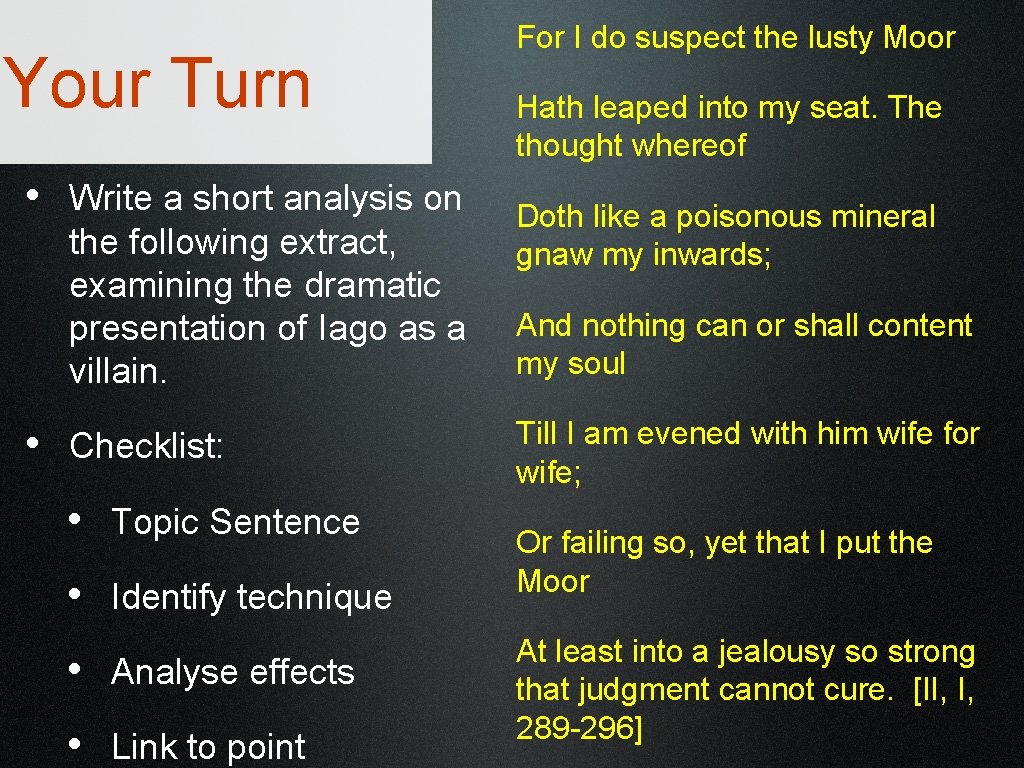 Your Turn

• Write a short analysis on the following extract, examining the dramatic presentation of Iago as a villain.

• Checklist:

• Topic Sentence

• Identify technique

• Analyse effects

• Link to point

For I do suspect the lusty Moor

Hath leaped into my seat. The thought whereof

Doth like a poisonous mineral gnaw my inwards;

And nothing can or shall content my soul

Till I am evened with him wife for wife;

Or failing so, yet that I put the Moor

At least into a jealousy so strong that judgment cannot cure. [II, I, 289-296]